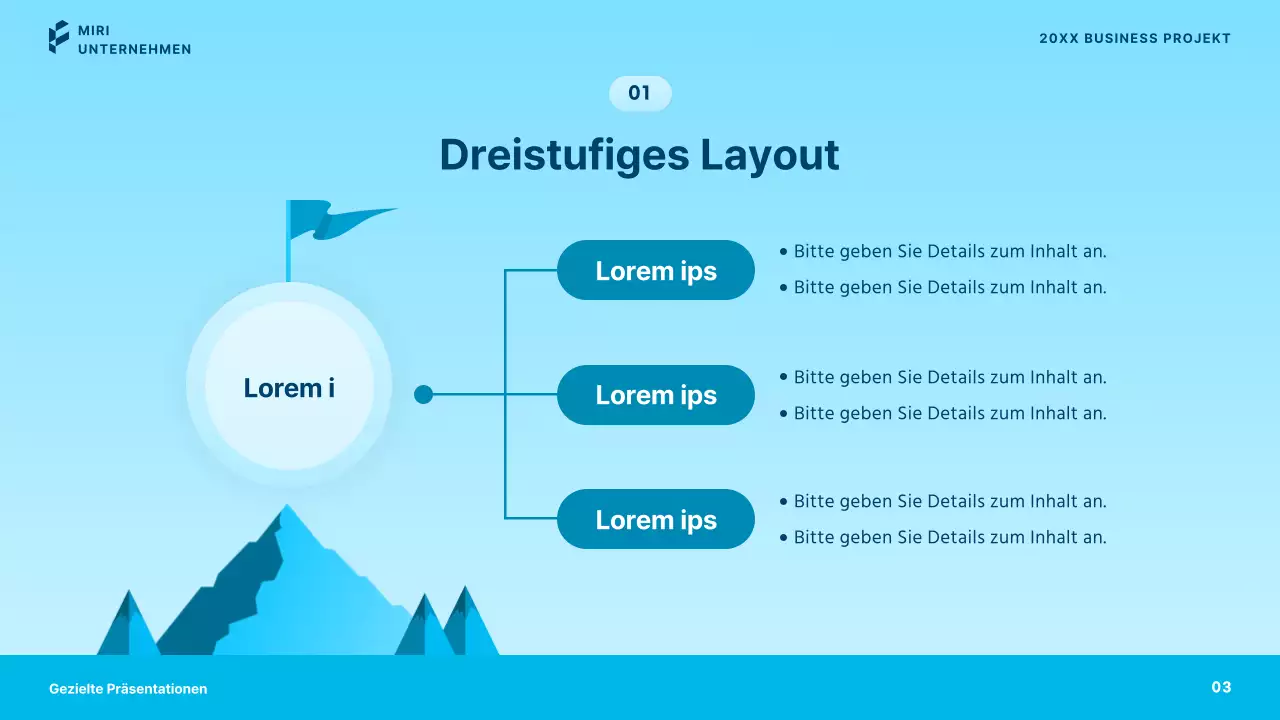 MIRI
UNTERNEHMEN

20XX BUSINESS PROJEKT

01

Dreistufiges Layout

Lorem i

Lorem ips

• Bitte geben Sie Details zum Inhalt an.
• Bitte geben Sie Details zum Inhalt an.

Lorem ips

• Bitte geben Sie Details zum Inhalt an.
• Bitte geben Sie Details zum Inhalt an.

Lorem ips

• Bitte geben Sie Details zum Inhalt an.
• Bitte geben Sie Details zum Inhalt an.

Gezielte Präsentationen

03